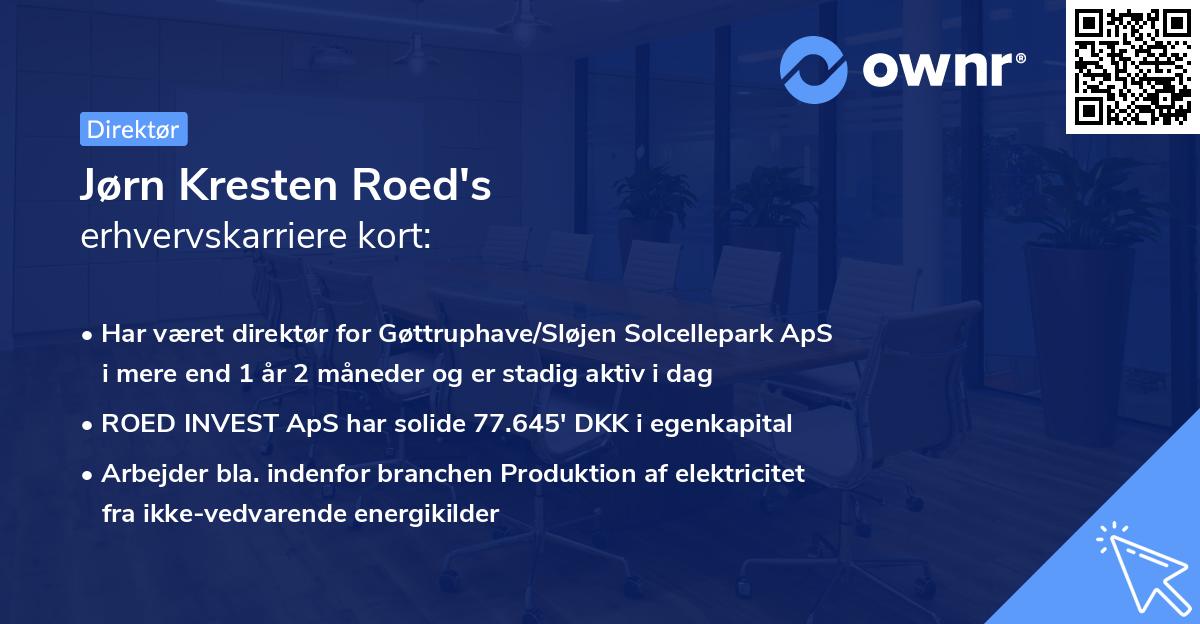 ownr®

Direktør

Jørn Kresten Roed's
erhvervskarriere kort:

• Har været direktør for Gøttruphave/Sløjen Solcellepark ApS i mere end 1 år 2 måneder og er stadig aktiv i dag
• ROED INVEST ApS har solide 77.645' DKK i egenkapital
• Arbejder bla. indenfor branchen Produktion af elektricitet fra ikke-vedvarende energikilder